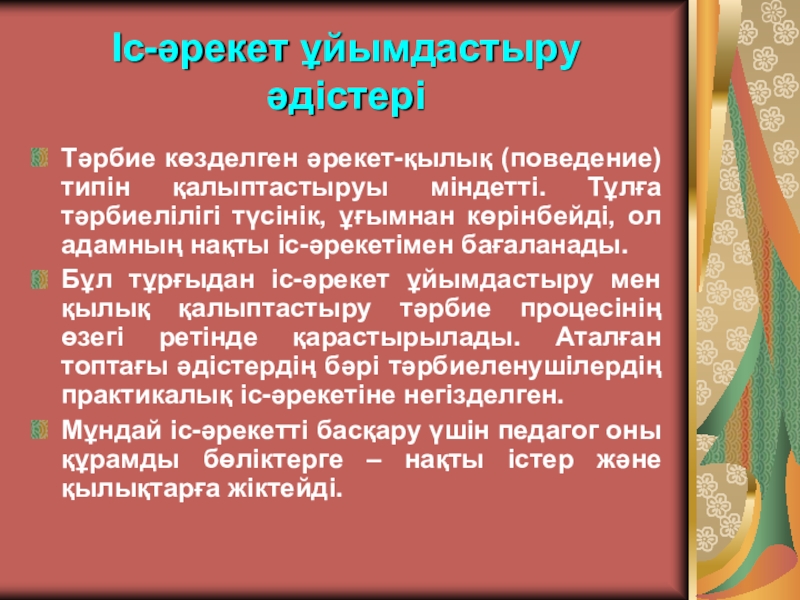 Іс-әрекет ұйымдастыру әдістері

Тәрбие көзделген әрекет-қылық (поведение) типін қалыптастыруы міндетті. Тұлға тәрбиелілігі түсінік, ұғымнан көрінбейді, ол адамның нақты іс-әрекетімен бағаланады.

Бұл тұрғыдан іс-әрекет ұйымдастыру мен қылық қалыптастыру тәрбие процесінің өзегі ретінде қарастырылады. Аталған топтағы әдістердің бәрі тәрбиеленушілердің практикалық іс-әрекетіне негізделген.

Мұндай іс-әрекетті басқару үшін педагог оны құрамды бөліктерге – нақты істер және қылықтарға жіктейді.